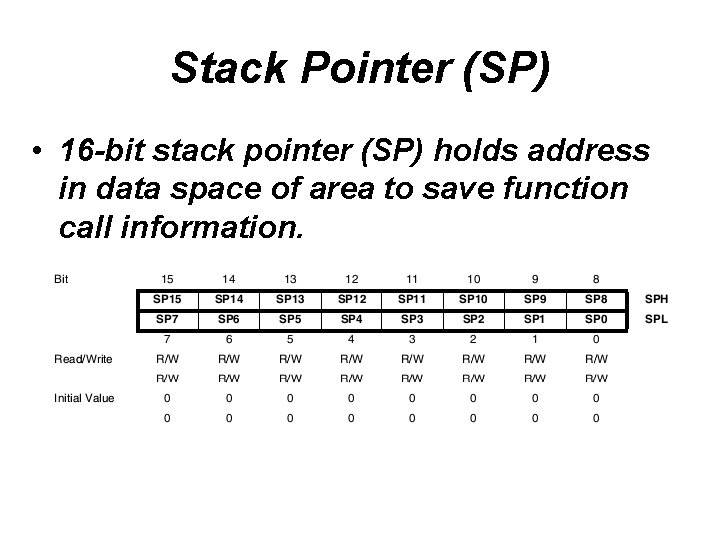 Stack Pointer (SP)

• 16-bit stack pointer (SP) holds address in data space of area to save function call information.

| Bit | 15 | 14 | 13 | 12 | 11 | 10 | 9 | 8 | |
|---|---|---|---|---|---|---|---|---|---|
| | SP15 | SP14 | SP13 | SP12 | SP11 | SP10 | SP9 | SP8 | SPH |
| | SP7 | SP6 | SP5 | SP4 | SP3 | SP2 | SP1 | SP0 | SPL |
| | 7 | 6 | 5 | 4 | 3 | 2 | 1 | 0 | |
| Read/Write | R/W | R/W | R/W | R/W | R/W | R/W | R/W | R/W | |
| | R/W | R/W | R/W | R/W | R/W | R/W | R/W | R/W | |
| Initial Value | 0 | 0 | 0 | 0 | 0 | 0 | 0 | 0 | |
| | 0 | 0 | 0 | 0 | 0 | 0 | 0 | 0 | |